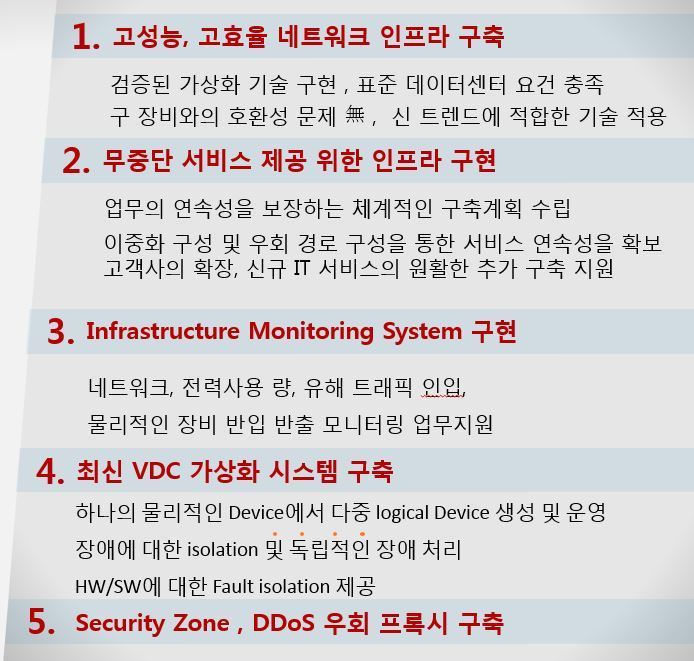 1. 고성능, 고효율 네트워크 인프라 구축

검증된 가상화 기술 구현 , 표준 데이터센터 요건 충족
구 장비와의 호환성 문제 無 , 신 트렌드에 적합한 기술 적용

2. 무중단 서비스 제공 위한 인프라 구현

업무의 연속성을 보장하는 체계적인 구축계획 수립
이중화 구성 및 우회 경로 구성을 통한 서비스 연속성을 확보
고객사의 확장, 신규 IT 서비스의 원활한 추가 구축 지원

3. Infrastructure Monitoring System 구현

네트워크, 전력사용 량, 유해 트래픽 인입,
물리적인 장비 반입 반출 모니터링 업무지원

4. 최신 VDC 가상화 시스템 구축

하나의 물리적인 Device에서 다중 logical Device 생성 및 운영
장애에 대한 isolation 및 독립적인 장애 처리
HW/SW에 대한 Fault isolation 제공

5. Security Zone , DDoS 우회 프록시 구축